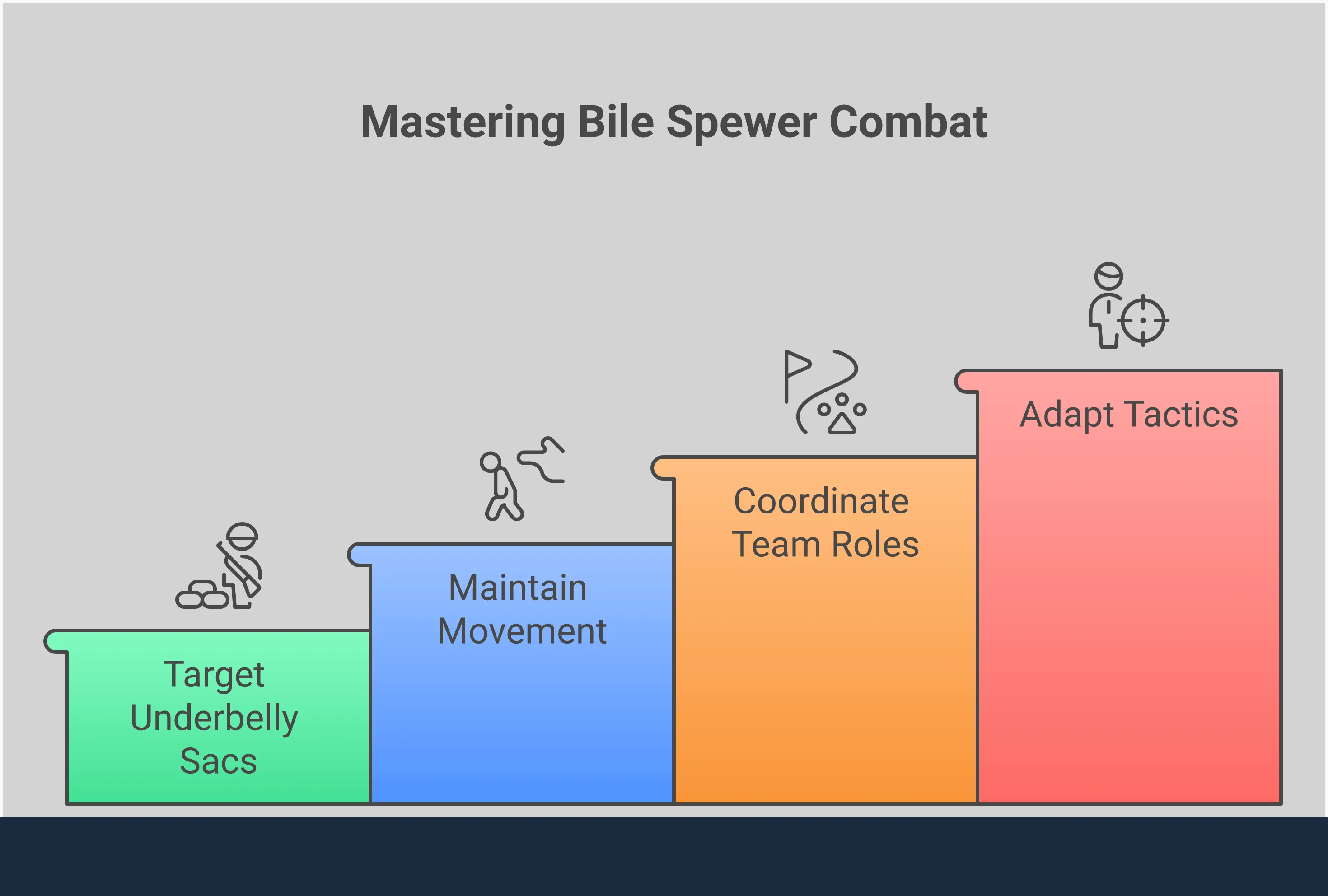 Mastering Bile Spewer Combat

Target Underbelly Sacs

Maintain Movement

Coordinate Team Roles

Adapt Tactics